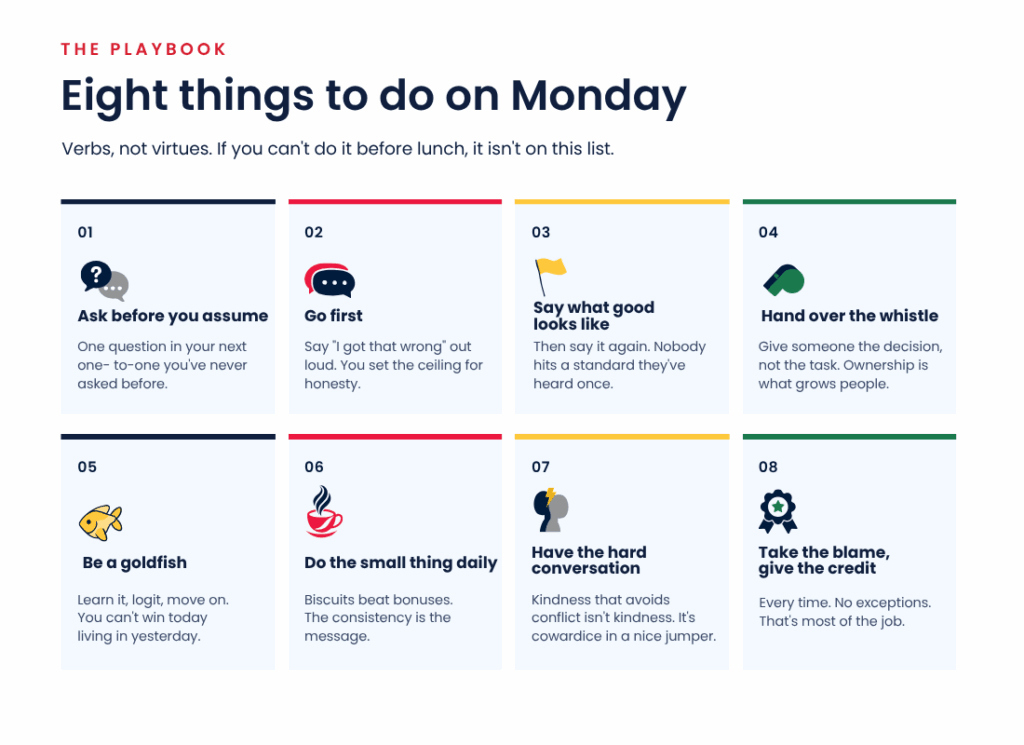 THE PLAYBOOK

Eight things to do on Monday

Verbs, not virtues. If you can't do it before lunch, it isn't on this list.

01

Ask before you assume

One question in your next one- to-one you've never asked before.

02

Go first

Say "I got that wrong" out loud. You set the ceiling for honesty.

03

Say what good looks like

Then say it again. Nobody hits a standard they've heard once.

04

Hand over the whistle

Give someone the decision, not the task. Ownership is what grows people.

05

Be a goldfish

Learn it, logit, move on. You can't win today living in yesterday.

06

Do the small thing daily

Biscuits beat bonuses. The consistency is the message.

07

Have the hard conversation

Kindness that avoids conflict isn't kindness. It's cowardice in a nice jumper.

08

Take the blame, give the credit

Every time. No exceptions. That's most of the job.